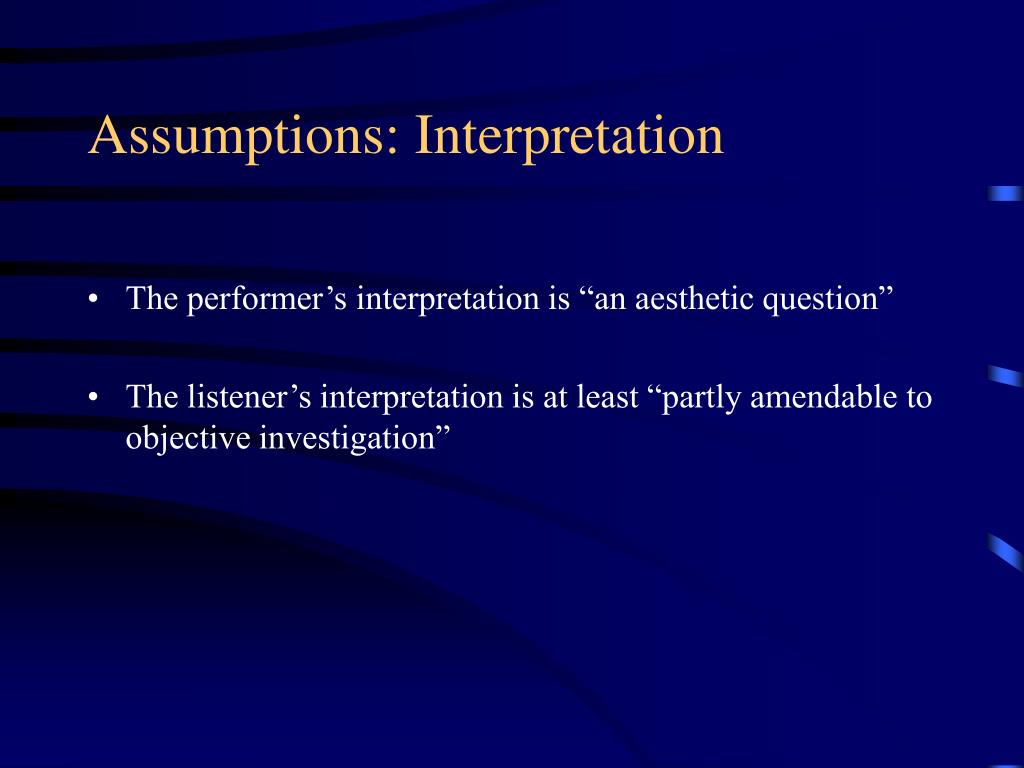 Assumptions: Interpretation

• The performer’s interpretation is “an aesthetic question”

• The listener’s interpretation is at least “partly amendable to objective investigation”